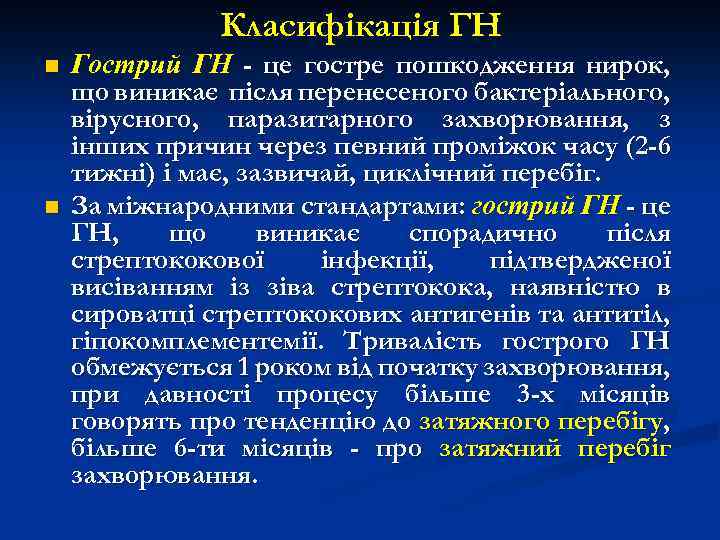 Класифікація ГН

Гострий ГН - це гостре пошкодження нирок, що виникає після перенесеного бактеріального, вірусного, паразитарного захворювання, з інших причин через певний проміжок часу (2-6 тижні) і має, зазвичай, циклічний перебіг.

За міжнародними стандартами: гострий ГН - це ГН, що виникає спорадично після стрептококової інфекції, підтвердженої висіванням із зіва стрептокока, наявністю в сироватці стрептококових антигенів та антитіл, гіпокомплементемії. Тривалість гострого ГН обмежується 1 роком від початку захворювання, при давності процесу більше 3-х місяців говорять про тенденцію до затяжного перебігу, більше 6-ти місяців - про затяжний перебіг захворювання.